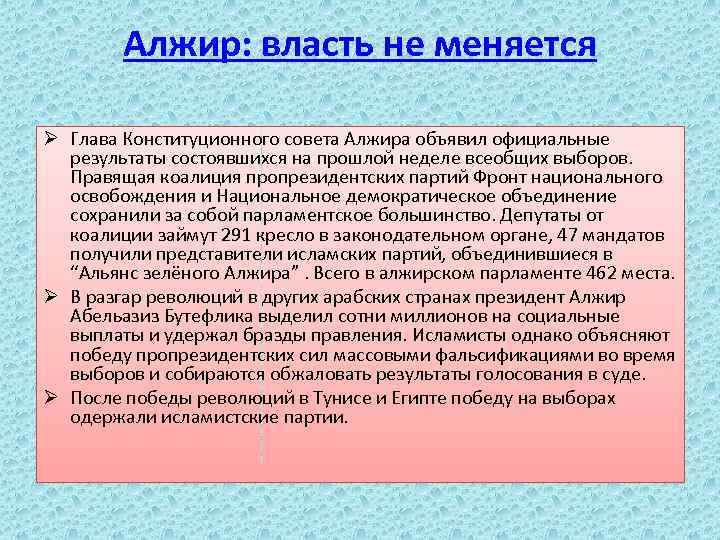 Алжир: власть не меняется

➢ Глава Конституционного совета Алжира объявил официальные результаты состоявшихся на прошлой неделе всеобщих выборов. Правящая коалиция пропрезидентских партий Фронт национального освобождения и Национальное демократическое объединение сохранили за собой парламентское большинство. Депутаты от коалиции займут 291 кресло в законодательном органе, 47 мандатов получили представители исламских партий, объединившиеся в “Альянс зелёного Алжира” . Всего в алжирском парламенте 462 места.

➢ В разгар революций в других арабских странах президент Алжир Абельазиз Бутефлика выделил сотни миллионов на социальные выплаты и удержал бразды правления. Исламисты однако объясняют победу пропрезидентских сил массовыми фальсификациями во время выборов и собираются обжаловать результаты голосования в суде.

➢ После победы революций в Тунисе и Египте победу на выборах одержали исламистские партии.